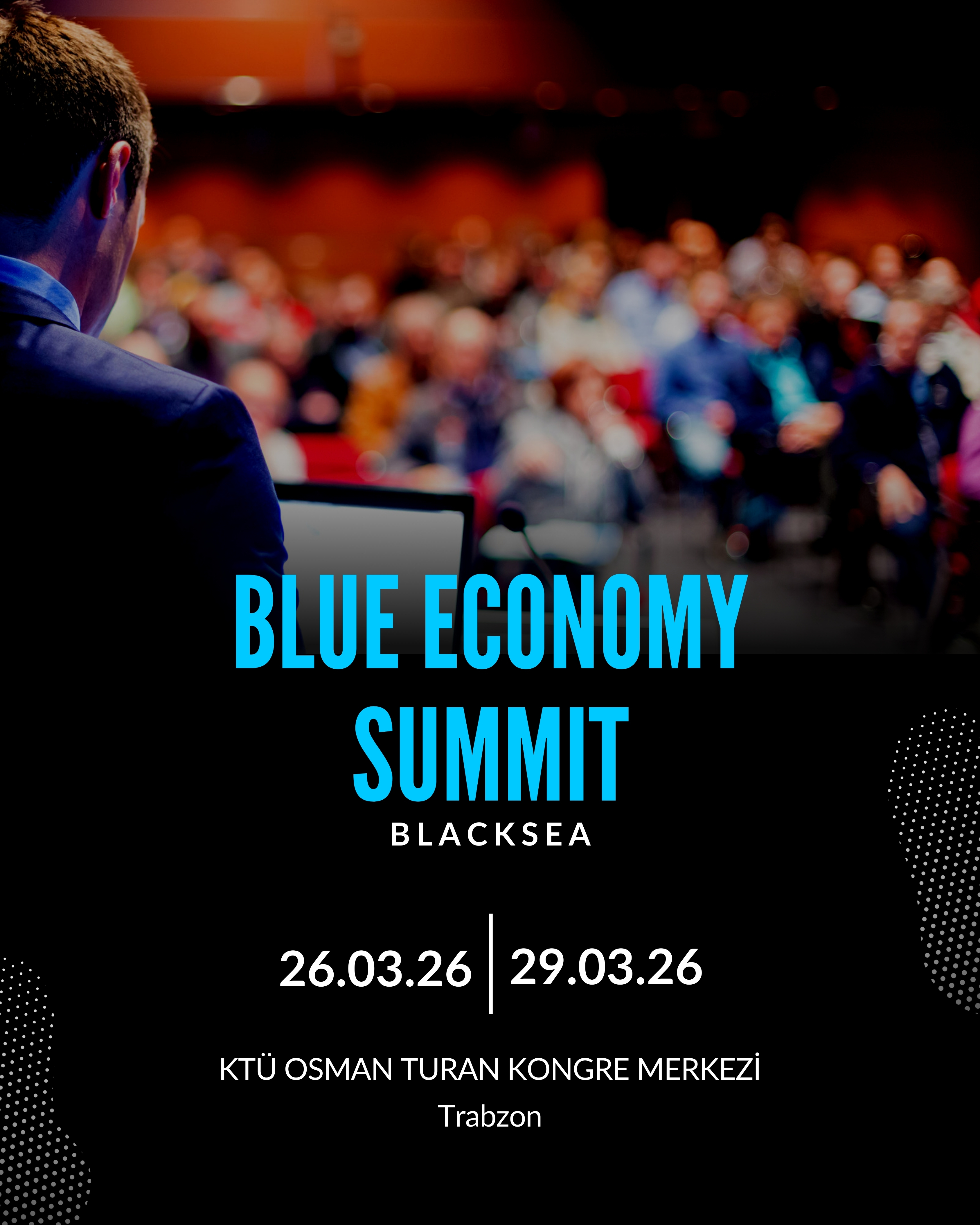 BLUE ECONOMY SUMMIT
BLACKSEA

26.03.26 | 29.03.26

KTÜ OSMAN TURAN KONGRE MERKEZİ
Trabzon